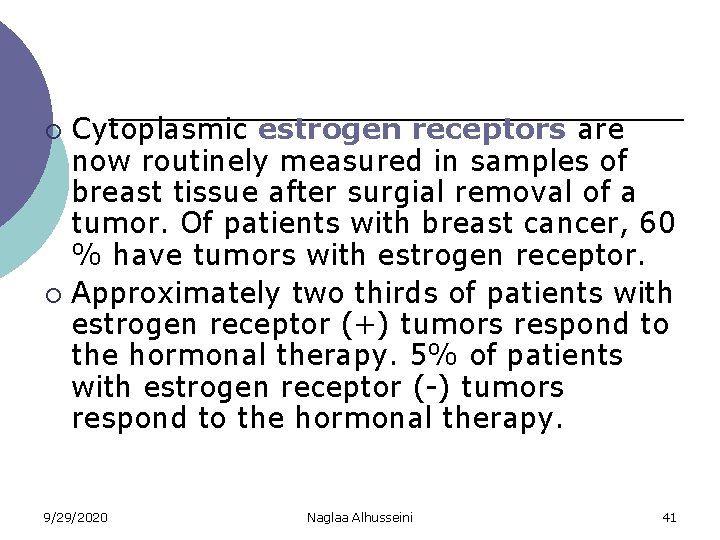 ○ Cytoplasmic estrogen receptors are now routinely measured in samples of breast tissue after surgial removal of a tumor. Of patients with breast cancer, 60 % have tumors with estrogen receptor.

○ Approximately two thirds of patients with estrogen receptor (+) tumors respond to the hormonal therapy. 5% of patients with estrogen receptor (-) tumors respond to the hormonal therapy.

9/29/2020 Naglaa Alhusseini 41